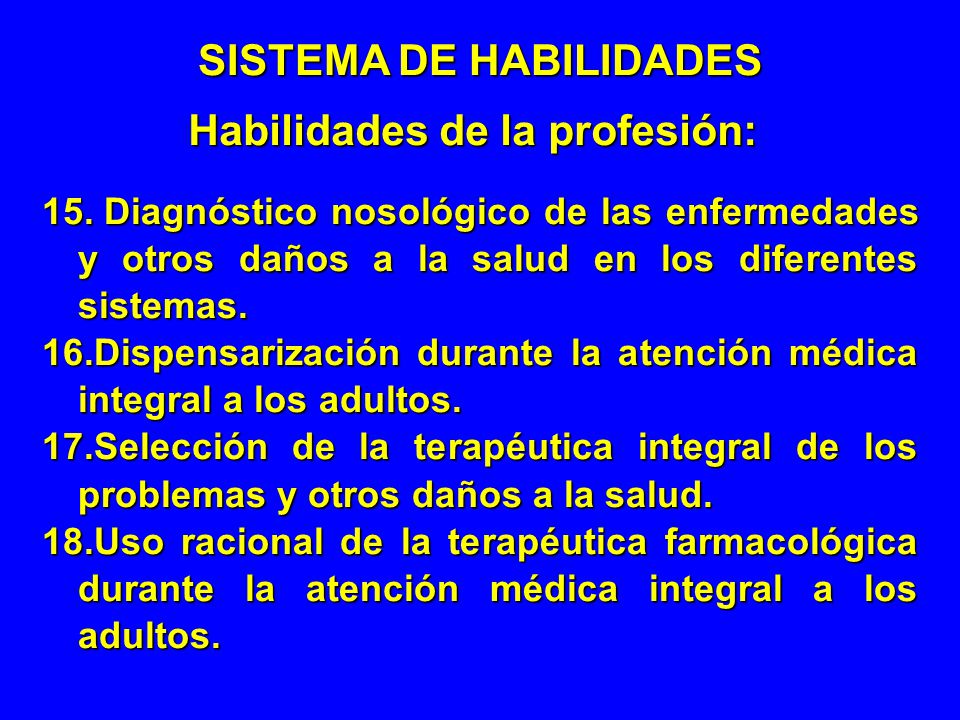 SISTEMA DE HABILIDADES

Habilidades de la profesión:

15. Diagnóstico nosológico de las enfermedades y otros daños a la salud en los diferentes sistemas.
16.Dispensarización durante la atención médica integral a los adultos.
17.Selección de la terapéutica integral de los problemas y otros daños a la salud.
18.Uso racional de la terapéutica farmacológica durante la atención médica integral a los adultos.